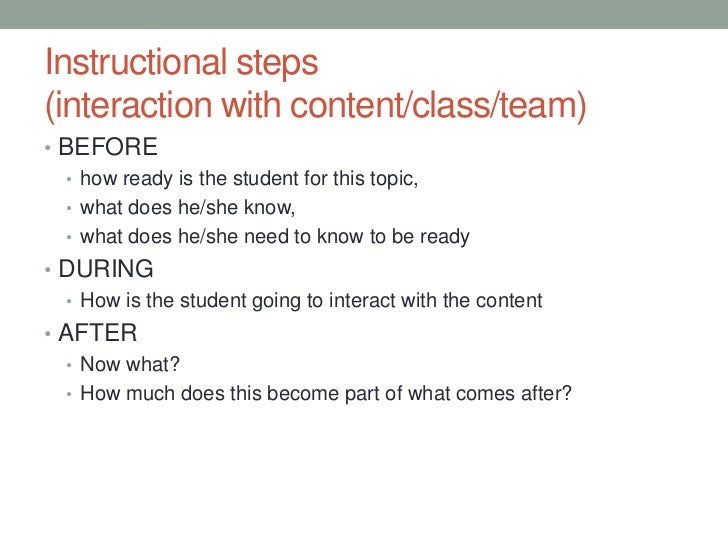 Instructional steps
(interaction with content/class/team)

• BEFORE
  • how ready is the student for this topic,
  • what does he/she know,
  • what does he/she need to know to be ready
• DURING
  • How is the student going to interact with the content
• AFTER
  • Now what?
  • How much does this become part of what comes after?